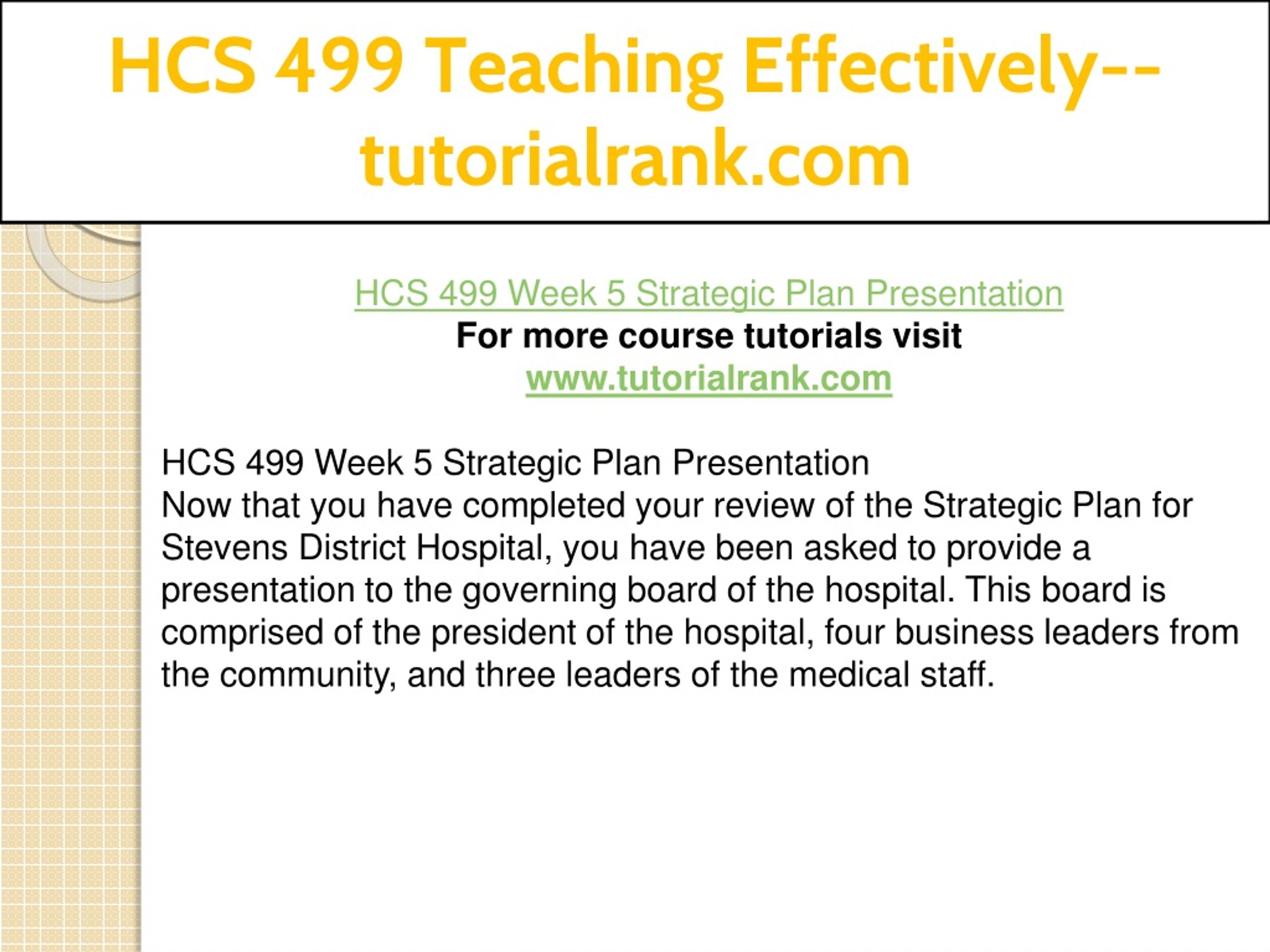 HCS 499 Teaching Effectively--tutorialrank.com

HCS 499 Week 5 Strategic Plan Presentation
For more course tutorials visit
www.tutorialrank.com

HCS 499 Week 5 Strategic Plan Presentation
Now that you have completed your review of the Strategic Plan for Stevens District Hospital, you have been asked to provide a presentation to the governing board of the hospital. This board is comprised of the president of the hospital, four business leaders from the community, and three leaders of the medical staff.